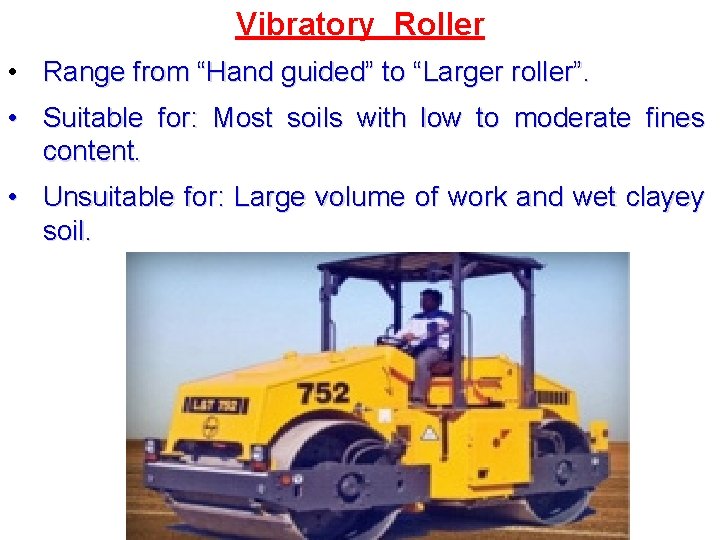 Vibratory Roller

• Range from “Hand guided” to “Larger roller”.

• Suitable for: Most soils with low to moderate fines content.

• Unsuitable for: Large volume of work and wet clayey soil.

L&T 752

752